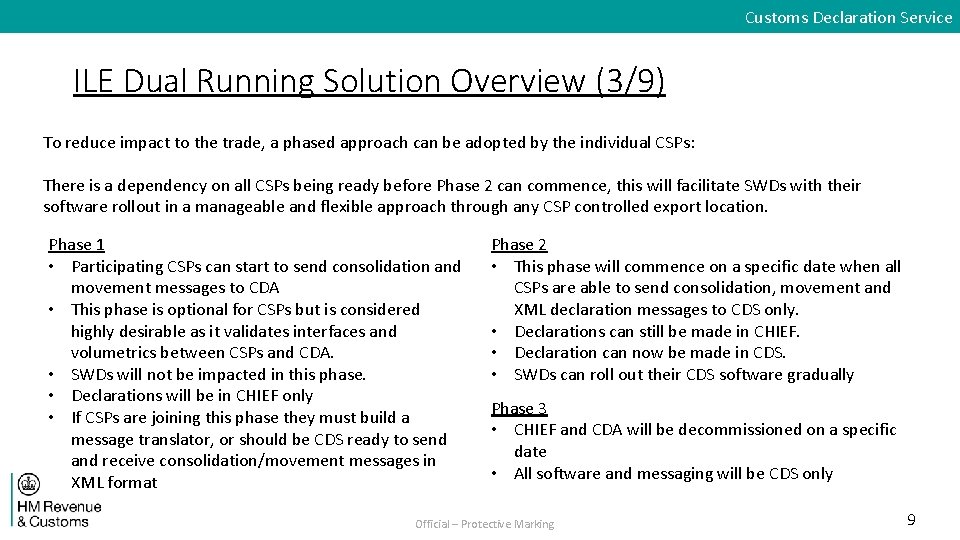 Customs Declaration Service

ILE Dual Running Solution Overview (3/9)

To reduce impact to the trade, a phased approach can be adopted by the individual CSPs:

There is a dependency on all CSPs being ready before Phase 2 can commence, this will facilitate SWDs with their software rollout in a manageable and flexible approach through any CSP controlled export location.

Phase 1
• Participating CSPs can start to send consolidation and movement messages to CDA
• This phase is optional for CSPs but is considered highly desirable as it validates interfaces and volumetrics between CSPs and CDA.
• SWDs will not be impacted in this phase.
• Declarations will be in CHIEF only
• If CSPs are joining this phase they must build a message translator, or should be CDS ready to send and receive consolidation/movement messages in XML format

Phase 2
• This phase will commence on a specific date when all CSPs are able to send consolidation, movement and XML declaration messages to CDS only.
• Declarations can still be made in CHIEF.
• Declaration can now be made in CDS.
• SWDs can roll out their CDS software gradually

Phase 3
• CHIEF and CDA will be decommissioned on a specific date
• All software and messaging will be CDS only

HM Revenue & Customs

Official – Protective Marking

9